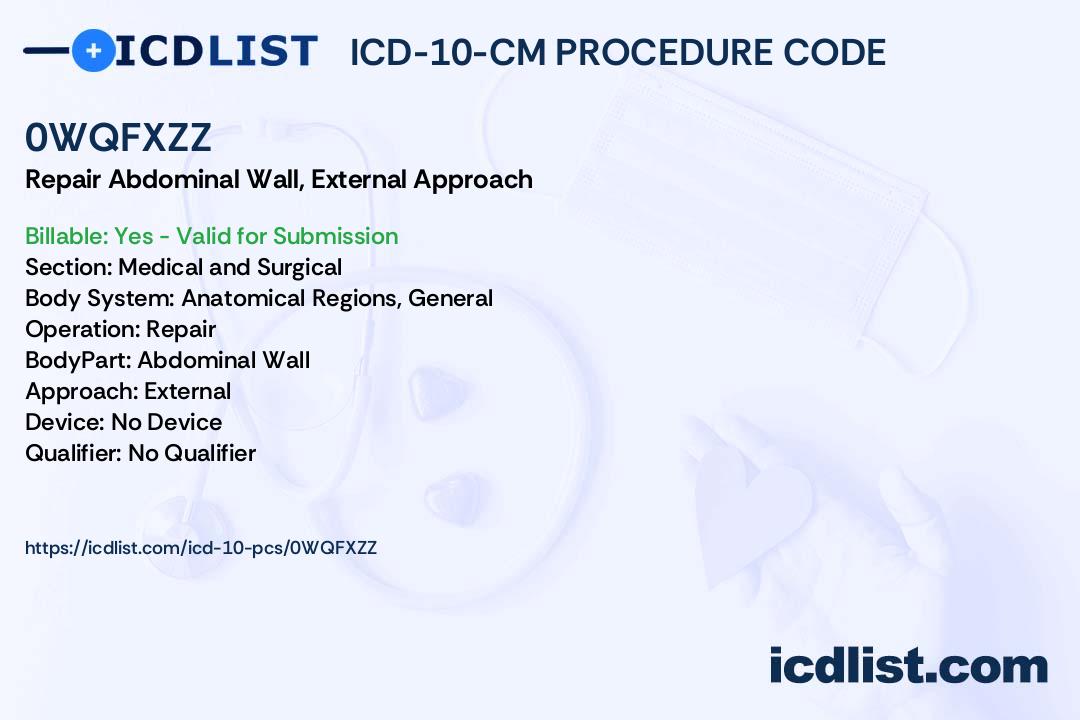 ICDLIST ICD-10-CM PROCEDURE CODE

0WQFXZZ
Repair Abdominal Wall, External Approach

Billable: Yes - Valid for Submission
Section: Medical and Surgical
Body System: Anatomical Regions, General
Operation: Repair
BodyPart: Abdominal Wall
Approach: External
Device: No Device
Qualifier: No Qualifier

https://icdlist.com/icd-10-pcs/0WQFXZZ

icdlist.com